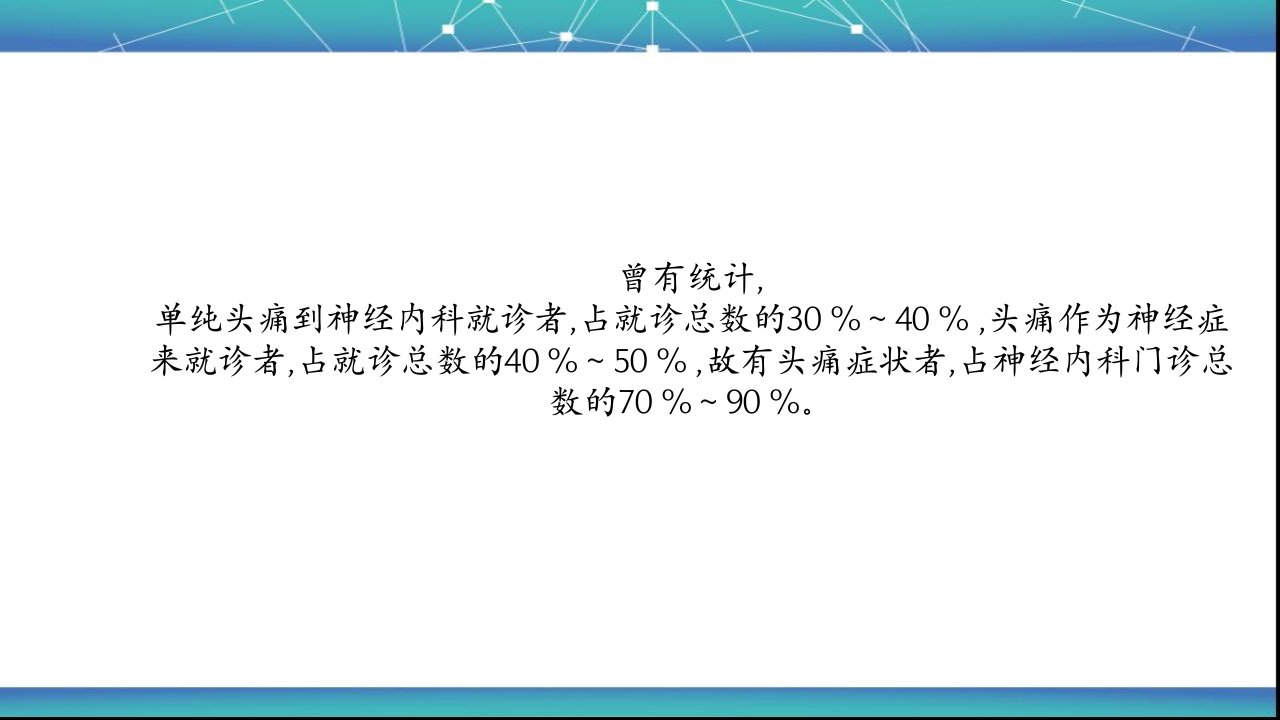 曾有统计,
单纯头痛到神经内科就诊者,占就诊总数的30 % ~ 40 % ,头痛作为神经症来就诊者,占就诊总数的40 % ~ 50 % ,故有头痛症状者,占神经内科门诊总数的70 % ~ 90 %。